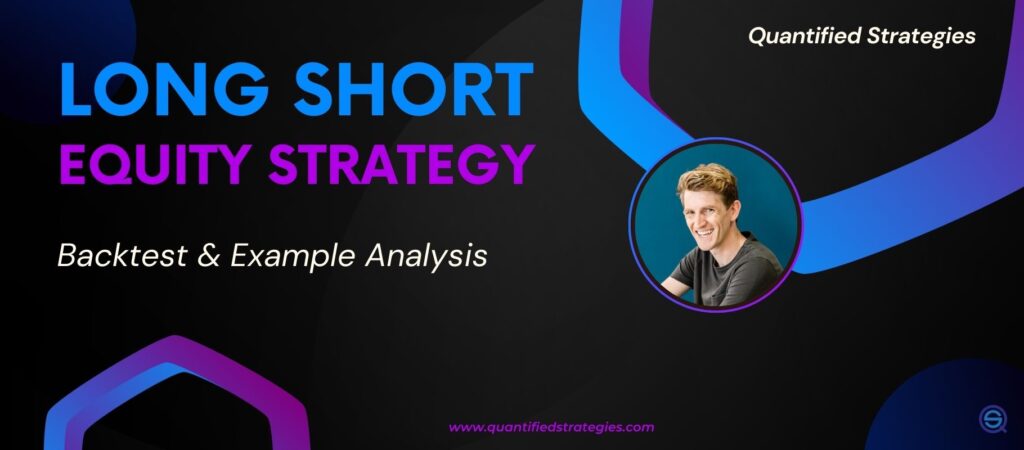 Quantified Strategies

LONG SHORT
EQUITY STRATEGY

Backtest & Example Analysis

www.quantifiedstrategies.com